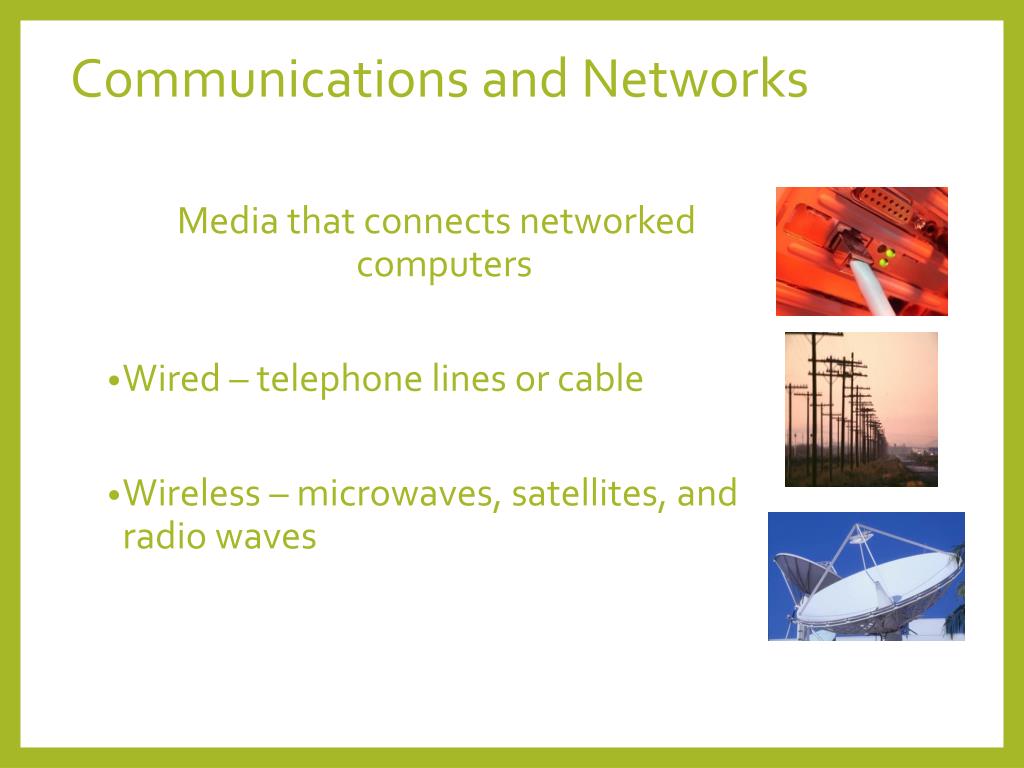 Communications and Networks

Media that connects networked computers

•Wired – telephone lines or cable

•Wireless – microwaves, satellites, and radio waves